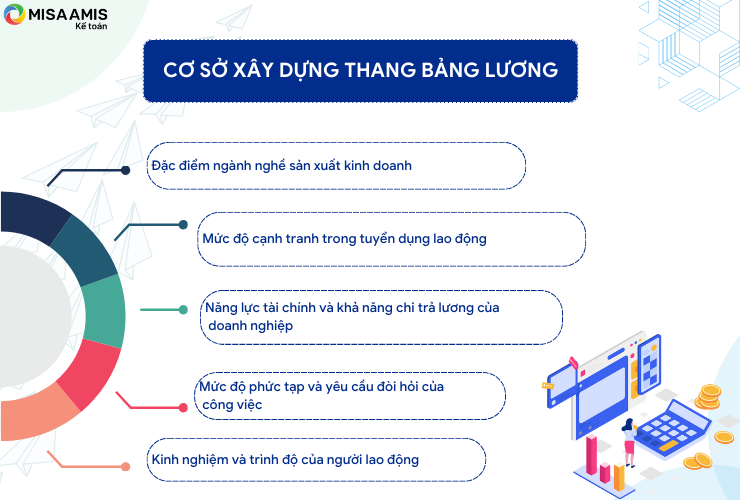 MISA AMIS
Kế toán

CƠ SỞ XÂY DỰNG THANG BẢNG LƯƠNG

Đặc điểm ngành nghề sản xuất kinh doanh

Mức độ cạnh tranh trong tuyển dụng lao động

Năng lực tài chính và khả năng chi trả lương của doanh nghiệp

Mức độ phức tạp và yêu cầu đòi hỏi của công việc

Kinh nghiệm và trình độ của người lao động